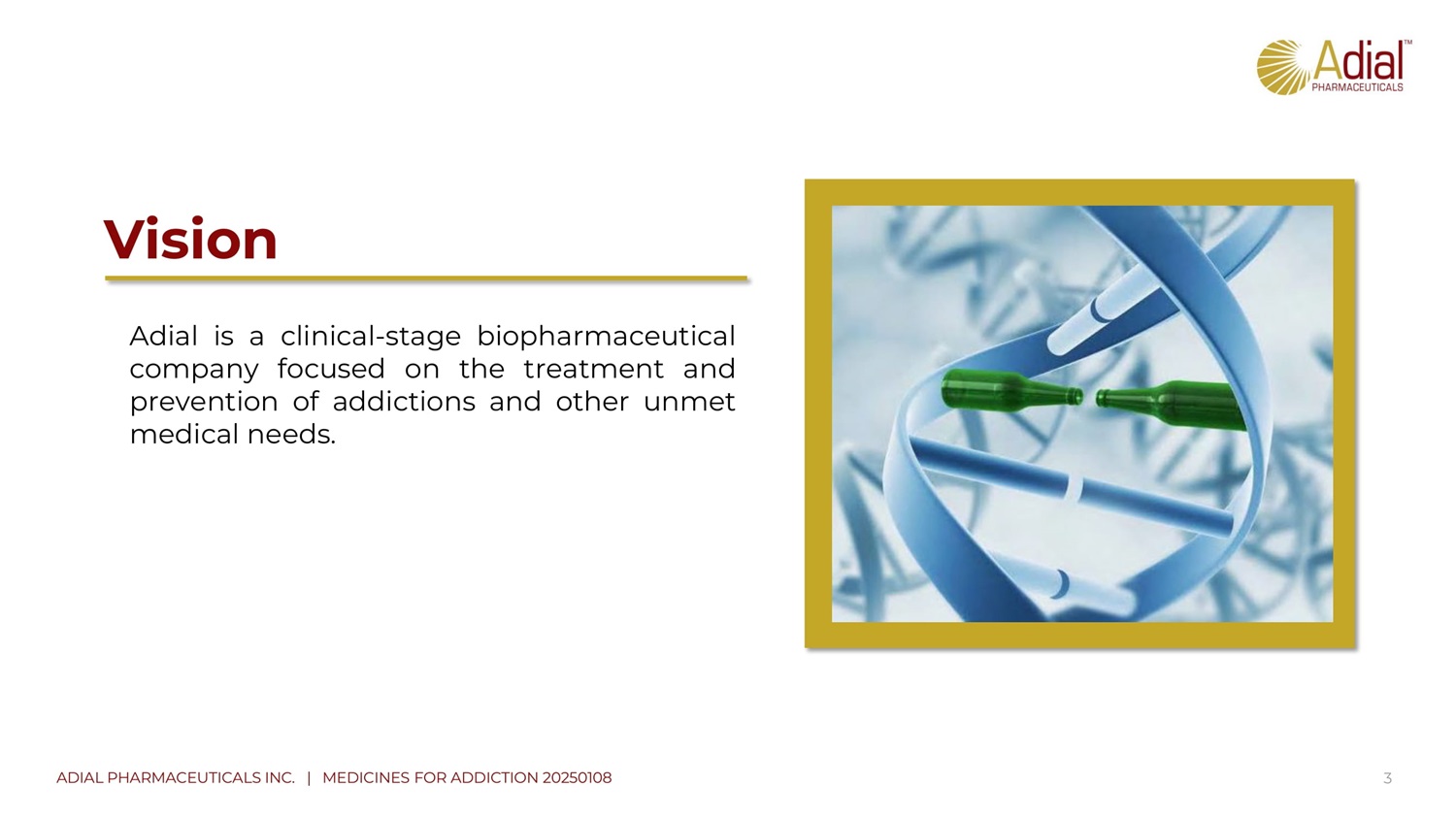 Adial™
PHARMACEUTICALS

Vision

Adial is a clinical-stage biopharmaceutical company focused on the treatment and prevention of addictions and other unmet medical needs.

ADIAL PHARMACEUTICALS INC. | MEDICINES FOR ADDICTION 20250108

3